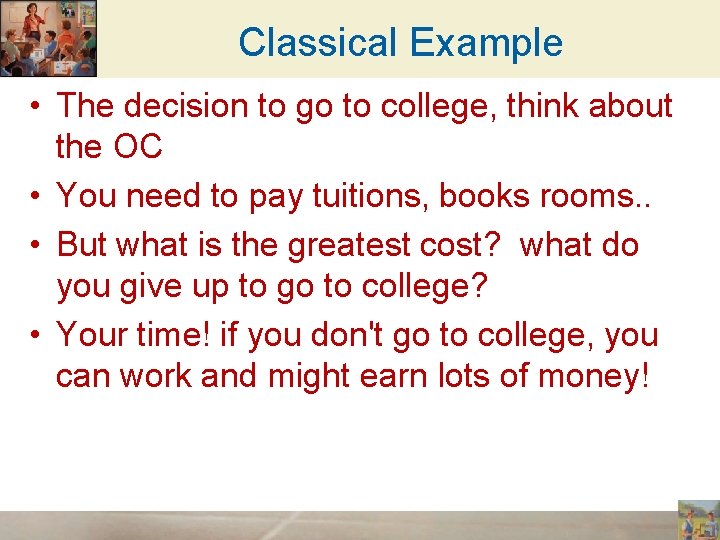 Classical Example

• The decision to go to college, think about the OC

• You need to pay tuitions, books rooms..

• But what is the greatest cost? what do you give up to go to college?

• Your time! if you don't go to college, you can work and might earn lots of money!